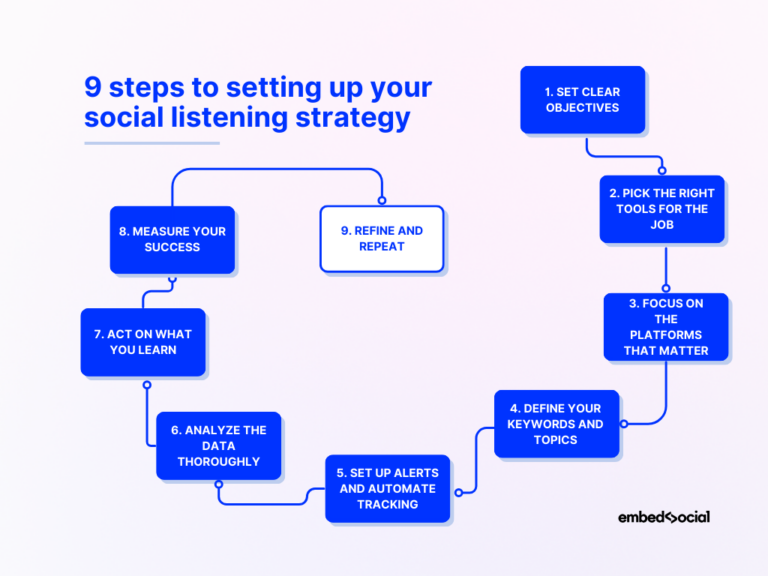 9 steps to setting up your social listening strategy

1. SET CLEAR OBJECTIVES

2. PICK THE RIGHT TOOLS FOR THE JOB

3. FOCUS ON THE PLATFORMS THAT MATTER

4. DEFINE YOUR KEYWORDS AND TOPICS

5. SET UP ALERTS AND AUTOMATE TRACKING

6. ANALYZE THE DATA THOROUGHLY

7. ACT ON WHAT YOU LEARN

8. MEASURE YOUR SUCCESS

9. REFINE AND REPEAT

embedsocial